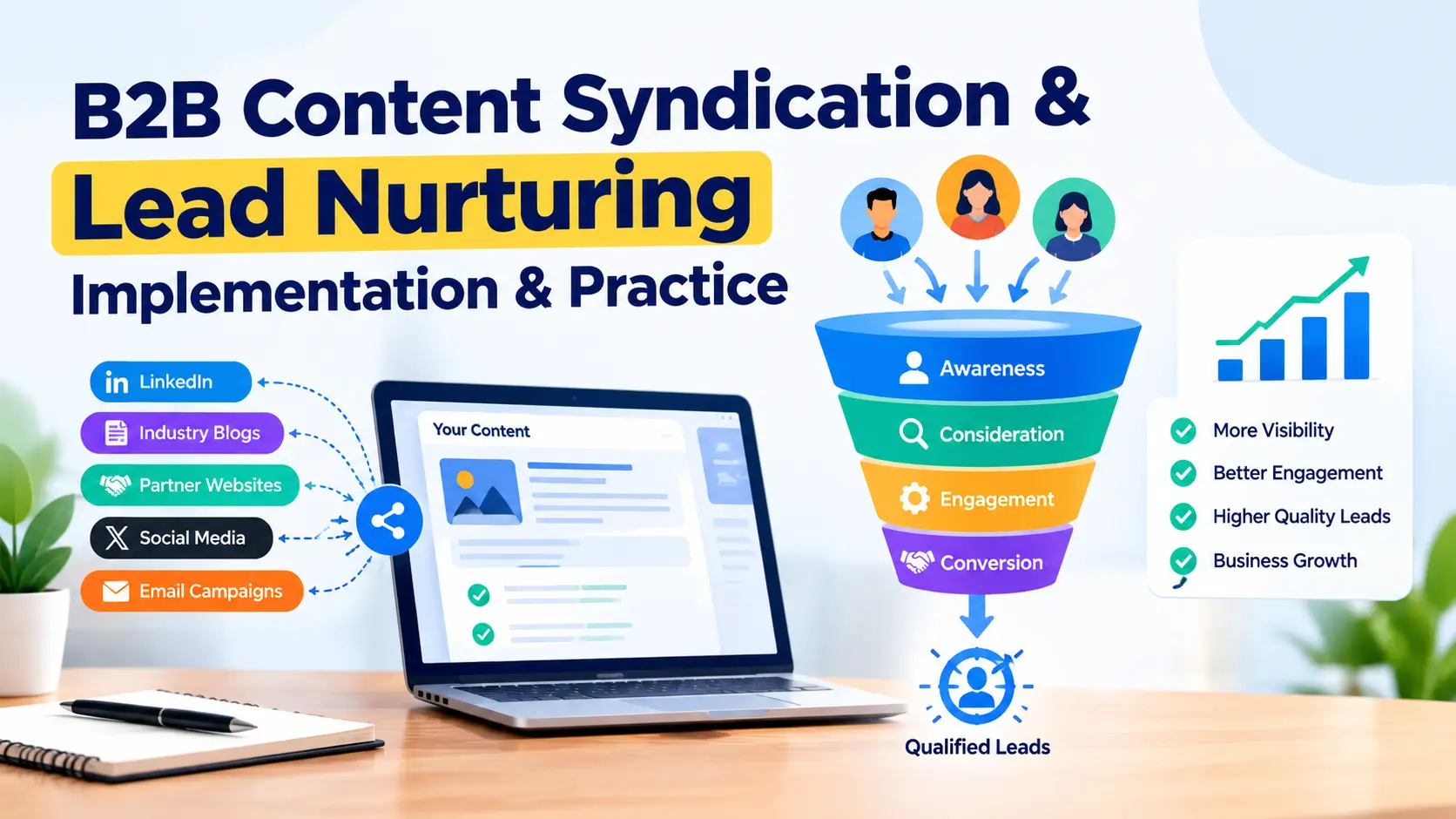 B2B Content Syndication &

Lead Nurturing

Implementation & Practice

LinkedIn
Industry Blogs
Partner Websites
Social Media
Email Campaigns

Your Content

Awareness
Consideration
Engagement
Conversion

Qualified Leads

More Visibility
Better Engagement
Higher Quality Leads
Business Growth